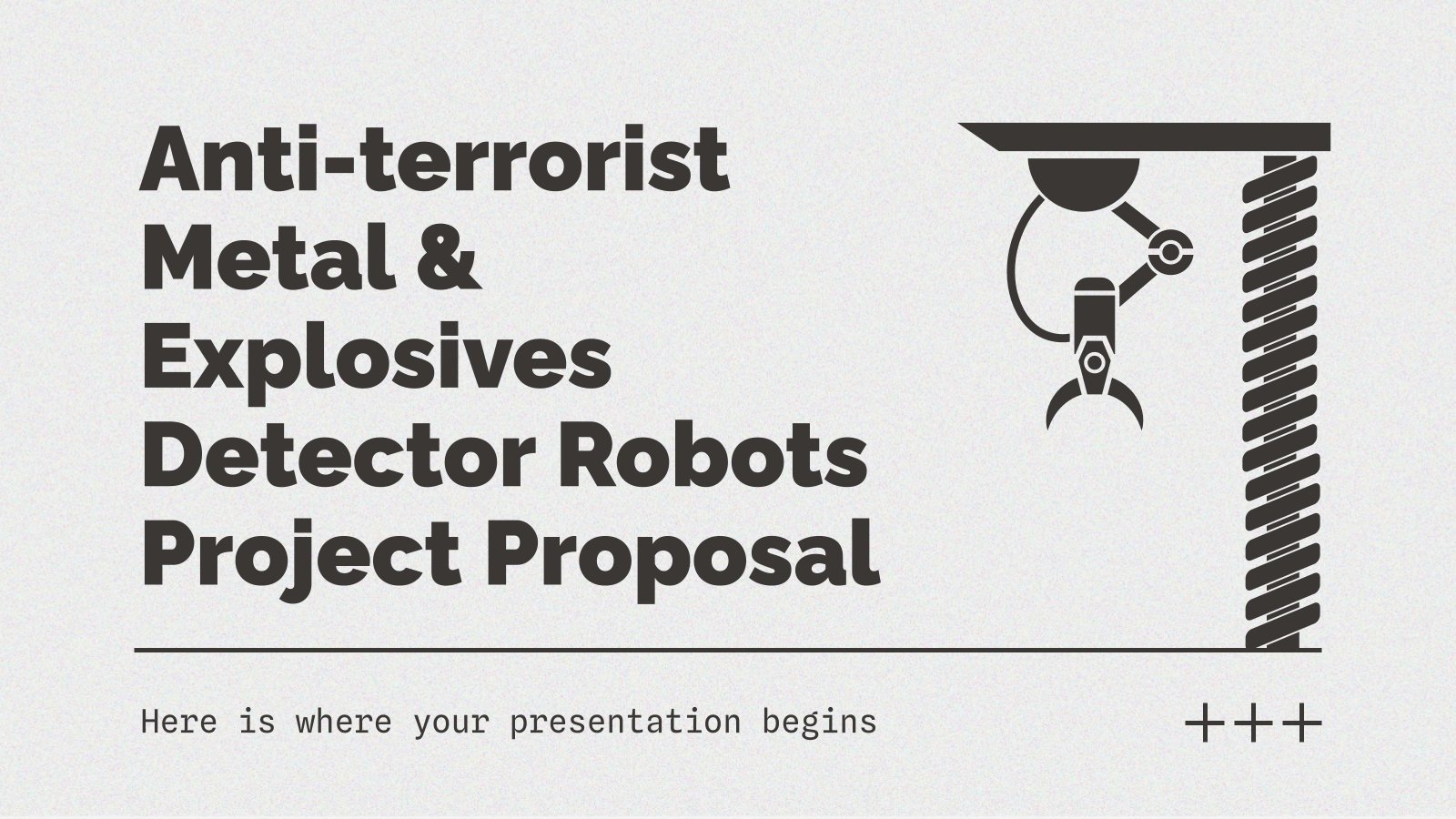 Anti-terrorist Metal & Explosives Detector Robots Project Proposal

Here is where your presentation begins

+++